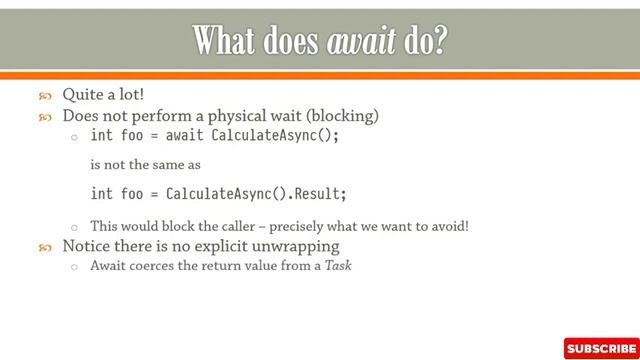 What does await do?

Quite a lot!

Does not perform a physical wait (blocking)

int foo = await CalculateAsync();

is not the same as

int foo = CalculateAsync().Result;

This would block the caller – precisely what we want to avoid!

Notice there is no explicit unwrapping

Await coerces the return value from a Task

SUBSCRIBE